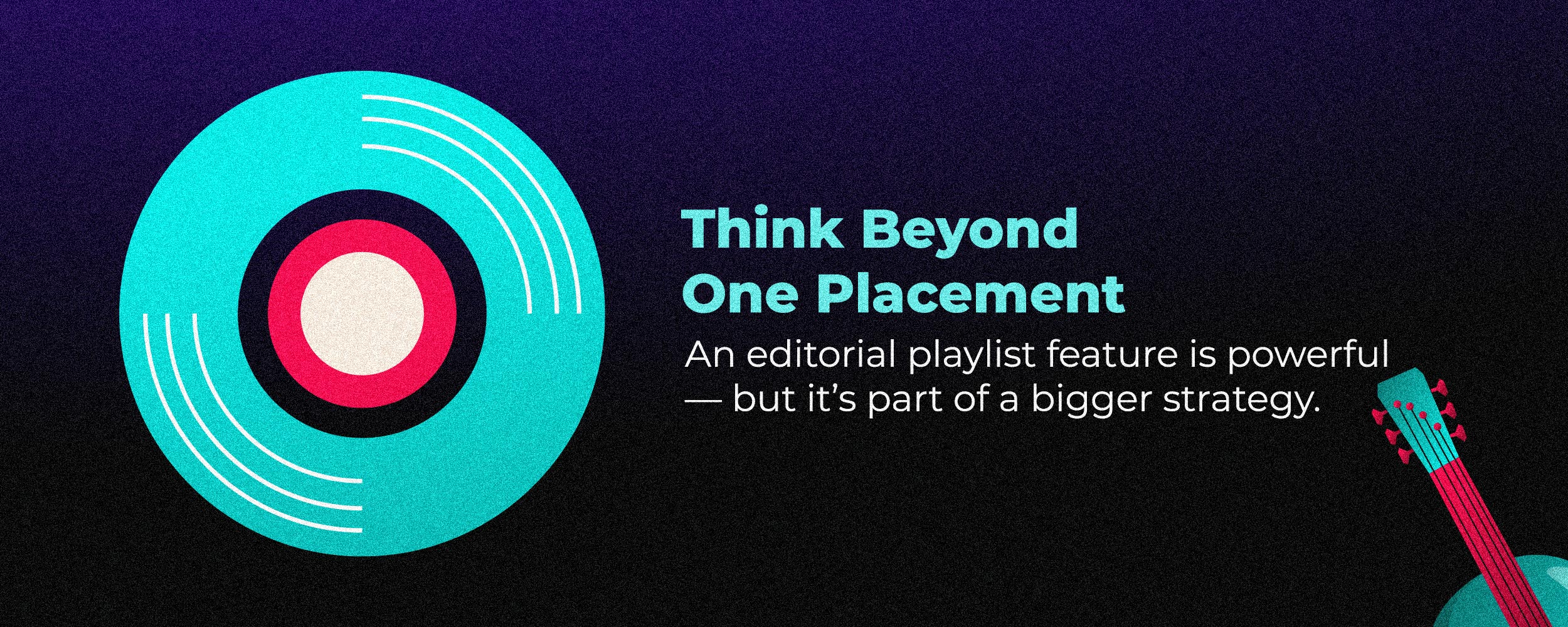 Think Beyond One Placement

An editorial playlist feature is powerful — but it’s part of a bigger strategy.